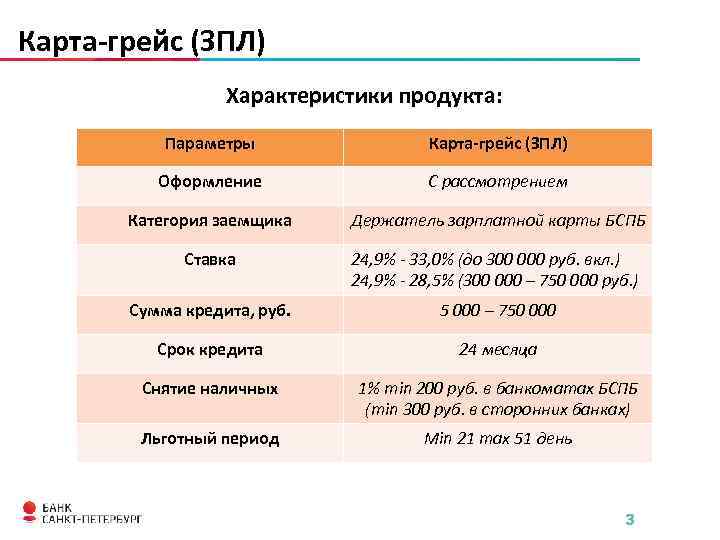 Карта-грейс (ЗПЛ)

Характеристики продукта:

| Параметры | Карта-грейс (ЗПЛ) |
|---|---|
| Оформление | С рассмотрением |
| Категория заемщика | Держатель зарплатной карты БСПБ |
| Ставка | 24,9% - 33,0% (до 300 000 руб. вкл.) 24,9% - 28,5% (300 000 – 750 000 руб.) |
| Сумма кредита, руб. | 5 000 – 750 000 |
| Срок кредита | 24 месяца |
| Снятие наличных | 1% min 200 руб. в банкоматах БСПБ (min 300 руб. в сторонних банках) |
| Льготный период | Min 21 max 51 день |

БАНК САНКТ-ПЕТЕРБУРГ

3